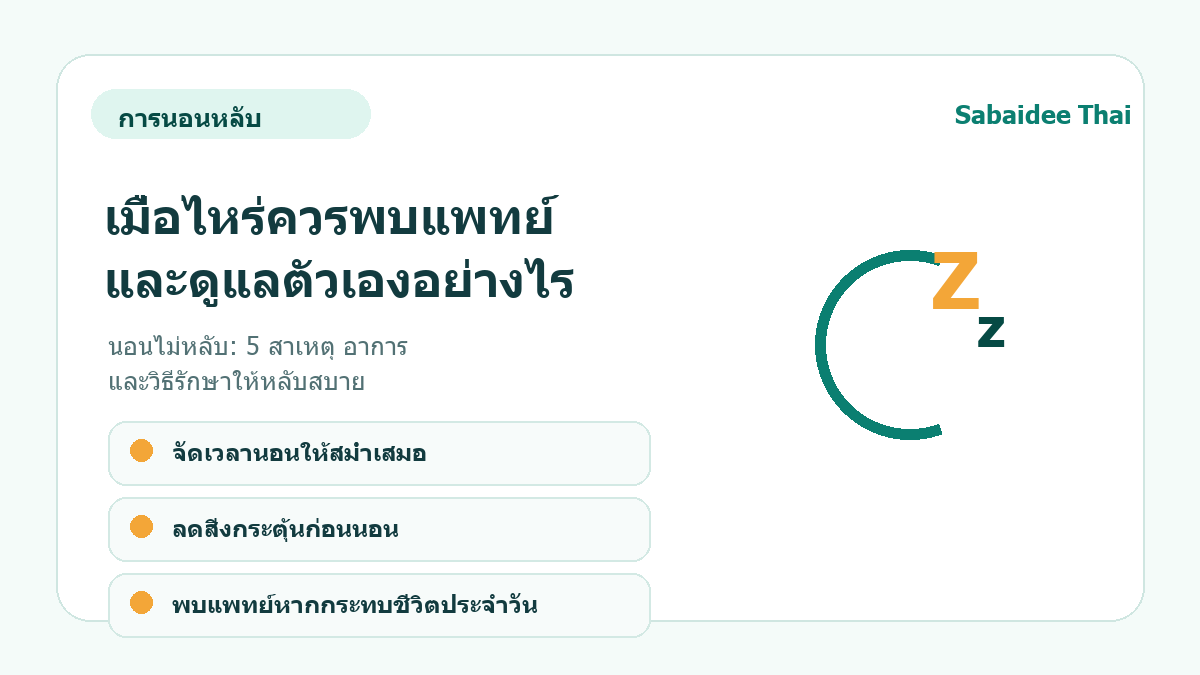 การนอนหลับ

Sabaidee Thai

เมื่อไหร่ควรพบแพทย์ และดูแลตัวเองอย่างไร

นอนไม่หลับ: 5 สาเหตุ อาการ และวิธีรักษาให้หลับสบาย

จัดเวลานอนให้สม่ำเสมอ

ลดสิ่งกระตุ้นก่อนนอน

พบแพทย์หากกระทบชีวิตประจำวัน

Z
z